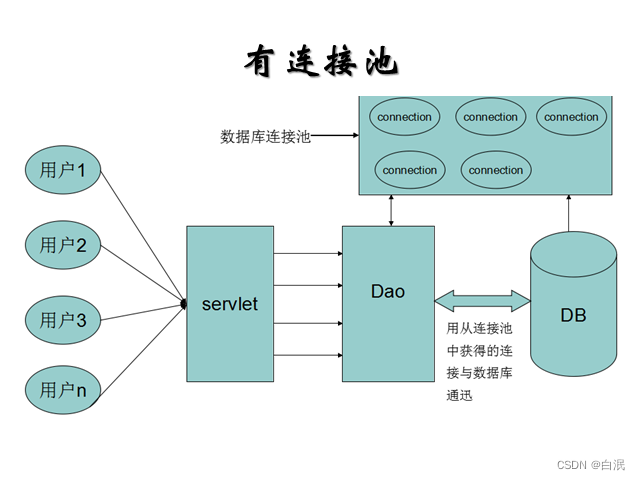 有连接池

数据库连接池

connection connection connection

connection connection

用户1

用户2

用户3

用户n

servlet

Dao

DB

用从连接池中获得的连接与数据库通迅

CSDN @白泯